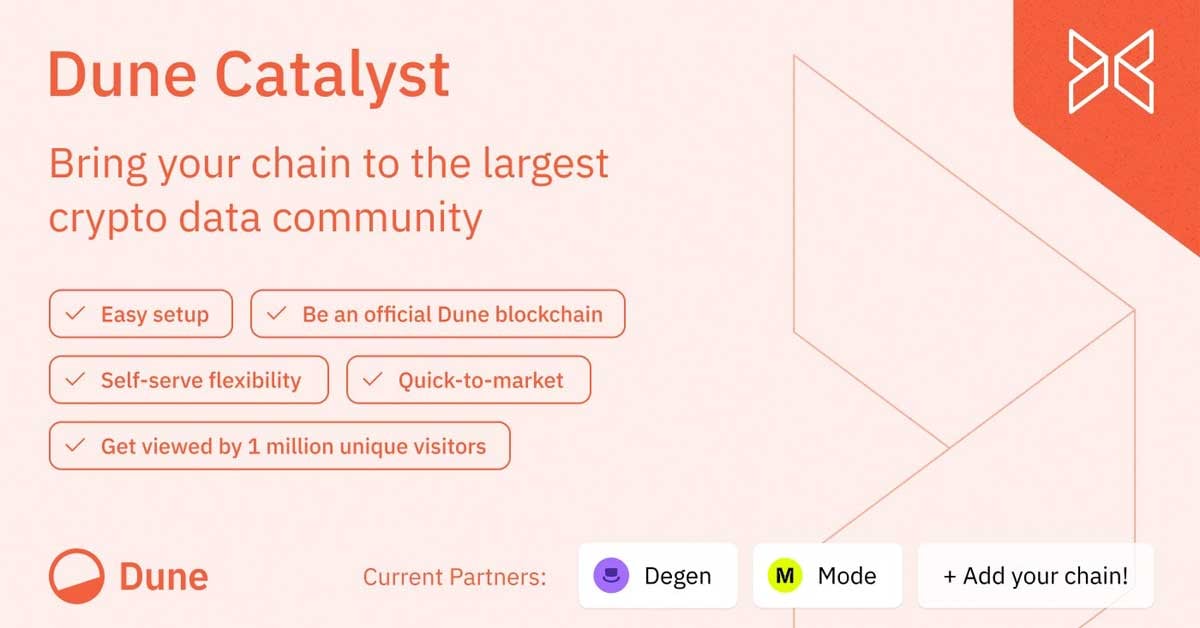 Dune Catalyst

Bring your chain to the largest crypto data community

✓ Easy setup
✓ Be an official Dune blockchain
✓ Self-serve flexibility
✓ Quick-to-market
✓ Get viewed by 1 million unique visitors

Dune

Current Partners:
Degen
M Mode
+ Add your chain!